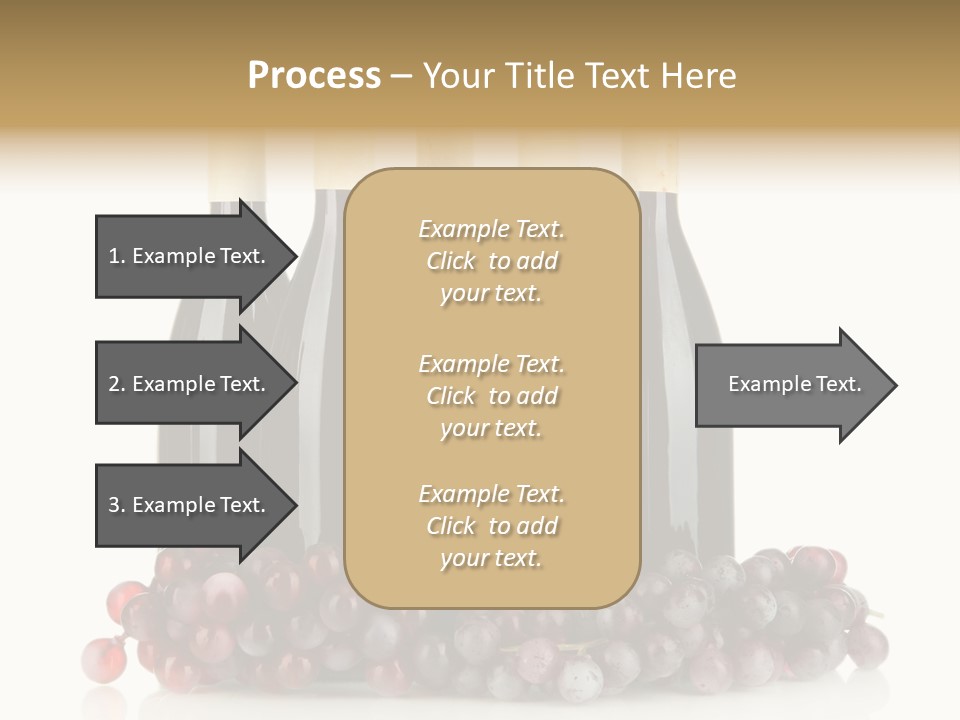 Process – Your Title Text Here

1. Example Text.

2. Example Text.

3. Example Text.

Example Text. Click to add your text.

Example Text. Click to add your text.

Example Text. Click to add your text.

Example Text.